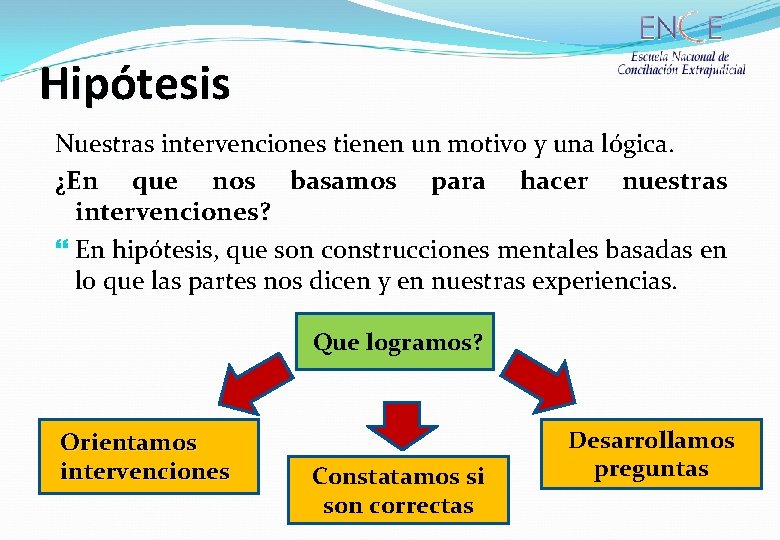 ENCE
Escuela Nacional de Conciliación Extrajudicial

Hipótesis

Nuestras intervenciones tienen un motivo y una lógica.

¿En que nos basamos para hacer nuestras intervenciones?

En hipótesis, que son construcciones mentales basadas en lo que las partes nos dicen y en nuestras experiencias.

Que logramos?

Orientamos intervenciones

Constatamos si son correctas

Desarrollamos preguntas